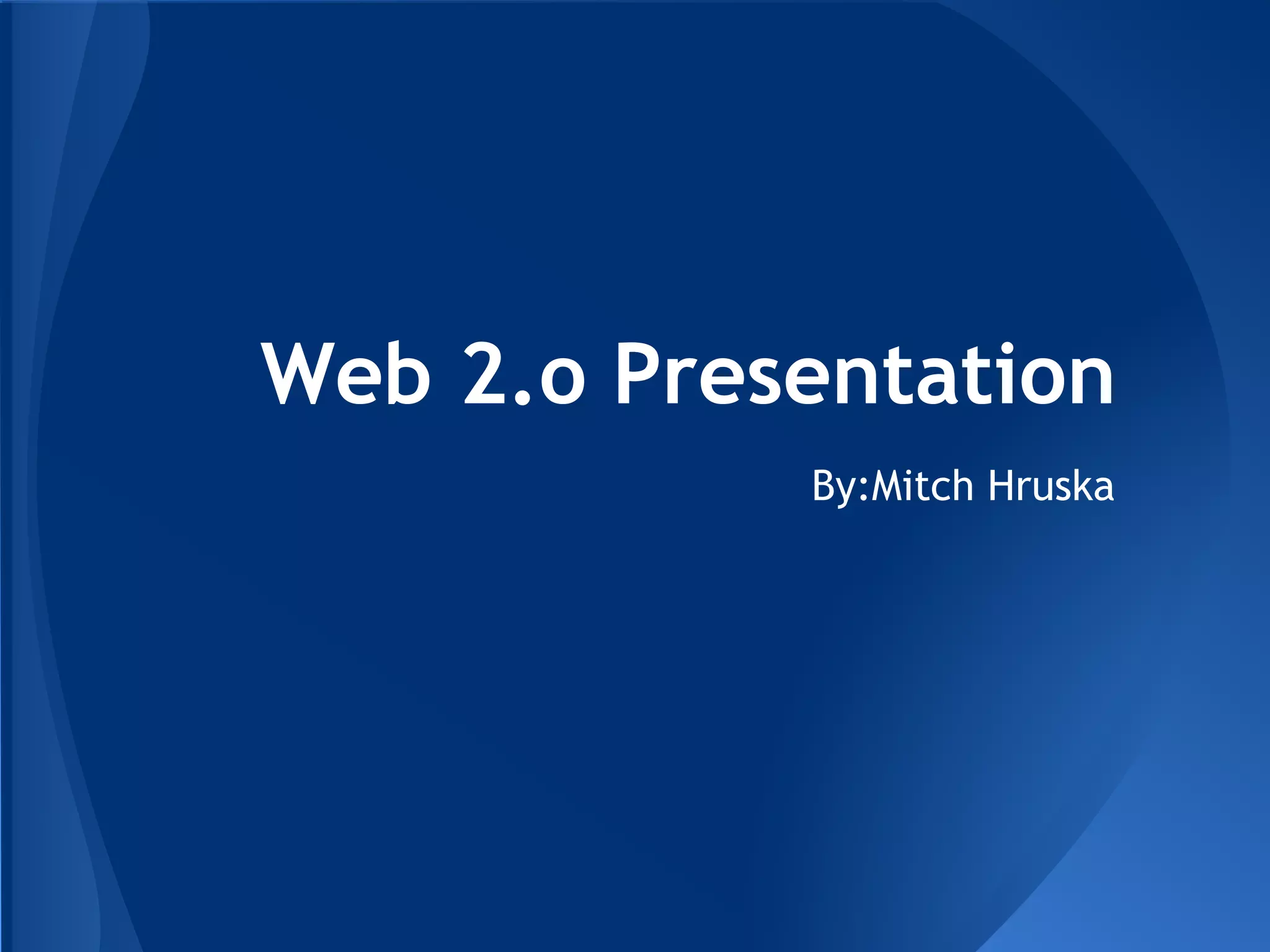 Web 2.o Presentation

By:Mitch Hruska